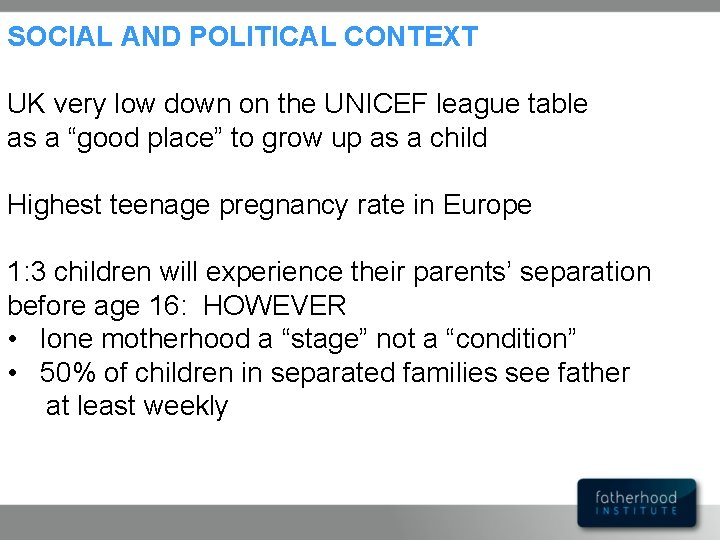 SOCIAL AND POLITICAL CONTEXT

UK very low down on the UNICEF league table as a “good place” to grow up as a child

Highest teenage pregnancy rate in Europe

1:3 children will experience their parents’ separation before age 16: HOWEVER
• lone motherhood a “stage” not a “condition”
• 50% of children in separated families see father at least weekly

fatherhood INSTITUTE